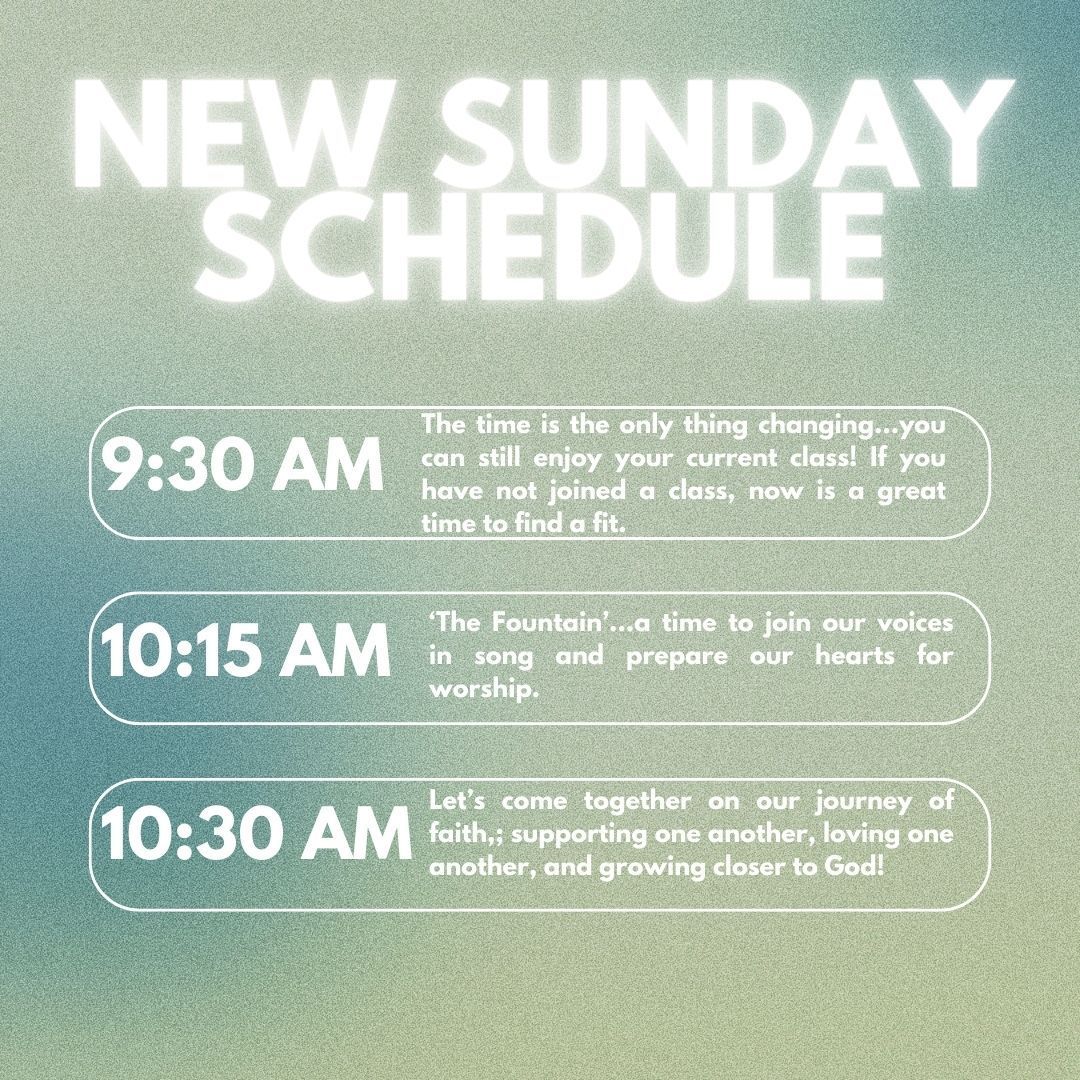 NEW SUNDAY SCHEDULE

9:30 AM

The time is the only thing changing...you can still enjoy your current class! If you have not joined a class, now is a great time to find a fit.

10:15 AM

'The Fountain'...a time to join our voices in song and prepare our hearts for worship.

10:30 AM

Let's come together on our journey of faith,; supporting one another, loving one another, and growing closer to God!